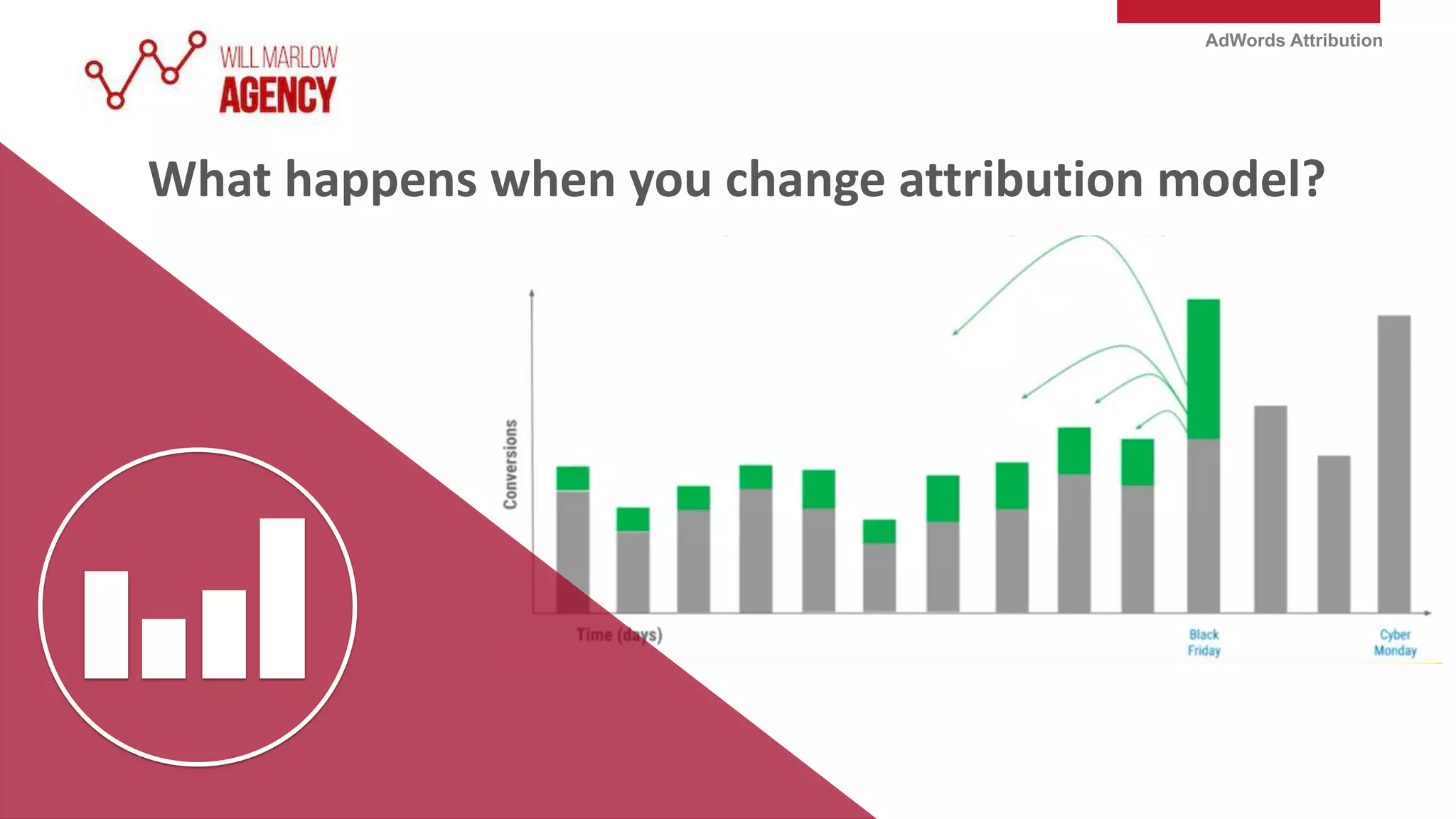 AdWords Attribution

WILL MARLOW
AGENCY

What happens when you change attribution model?

Conversions

Time (days)

Black Friday

Cyber Monday